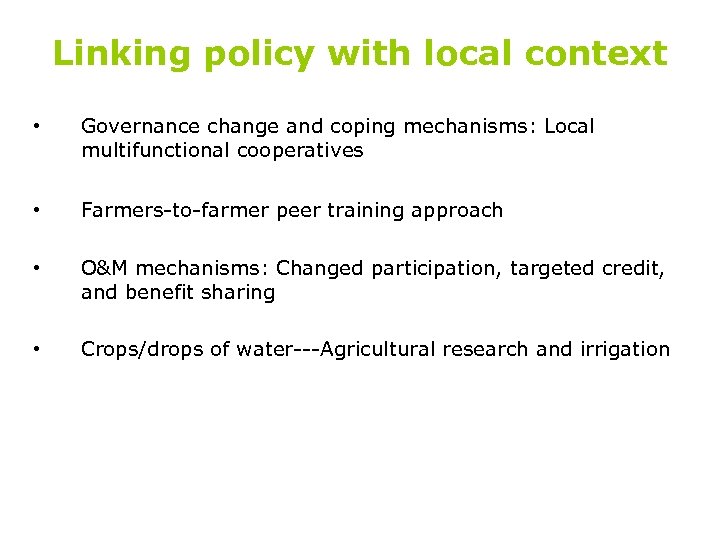 Linking policy with local context

• Governance change and coping mechanisms: Local multifunctional cooperatives

• Farmers-to-farmer peer training approach

• O&M mechanisms: Changed participation, targeted credit, and benefit sharing

• Crops/drops of water---Agricultural research and irrigation